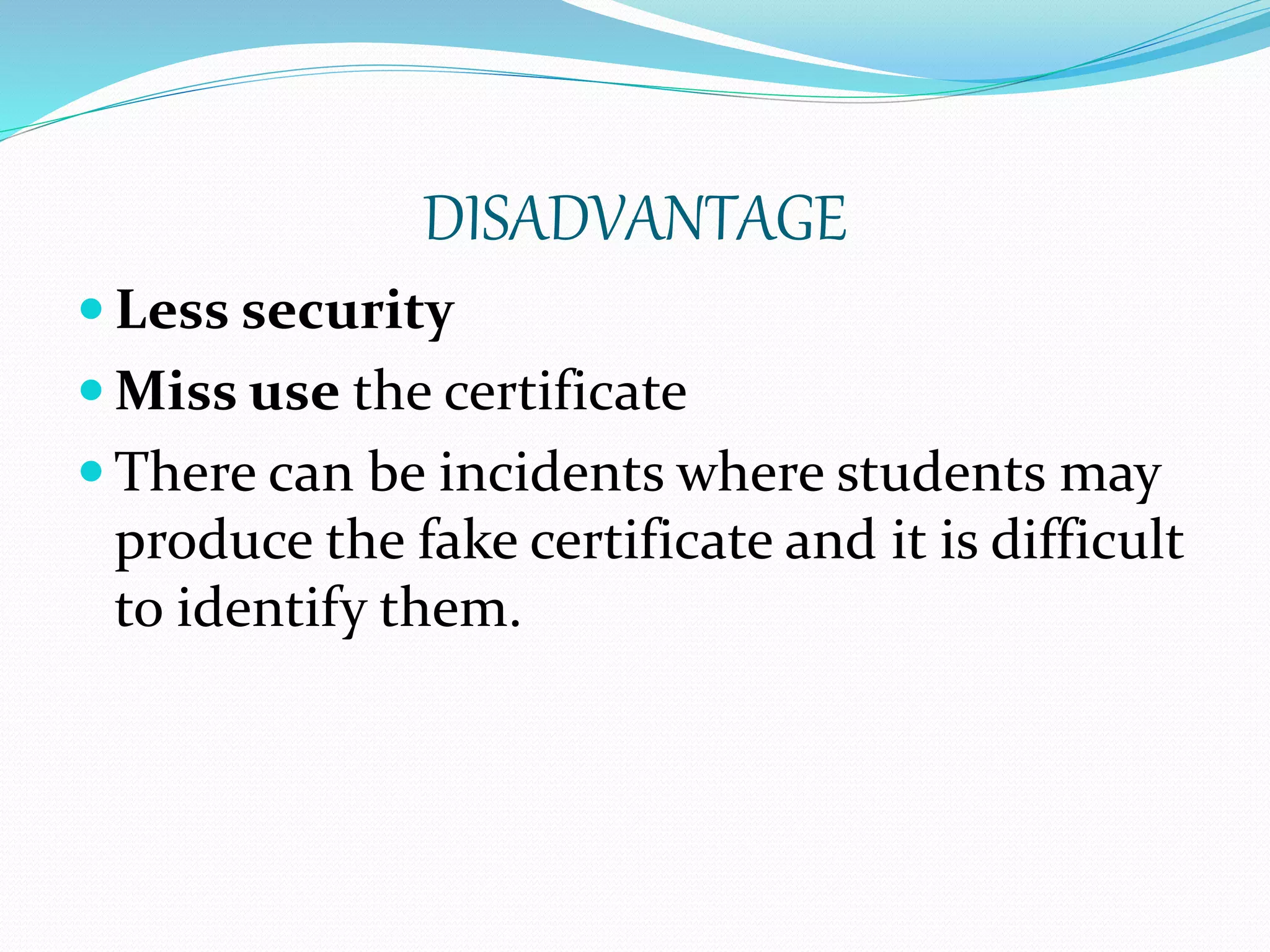 DISADVANTAGE

- Less security
- Miss use the certificate
- There can be incidents where students may produce the fake certificate and it is difficult to identify them.